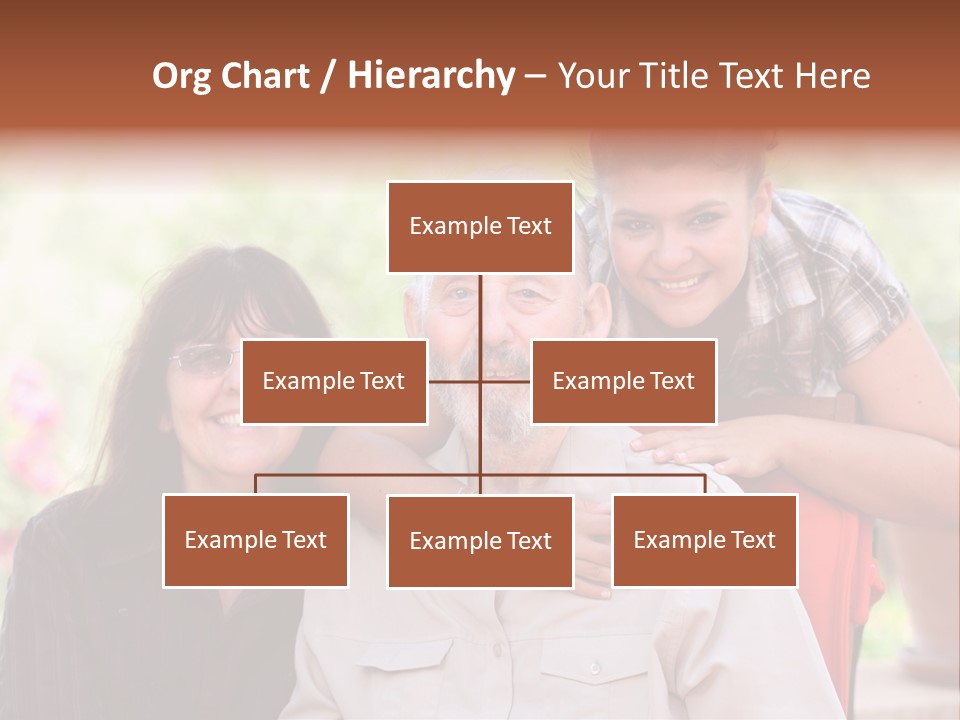 Org Chart / Hierarchy – Your Title Text Here

Example Text

Example Text

Example Text

Example Text

Example Text

Example Text